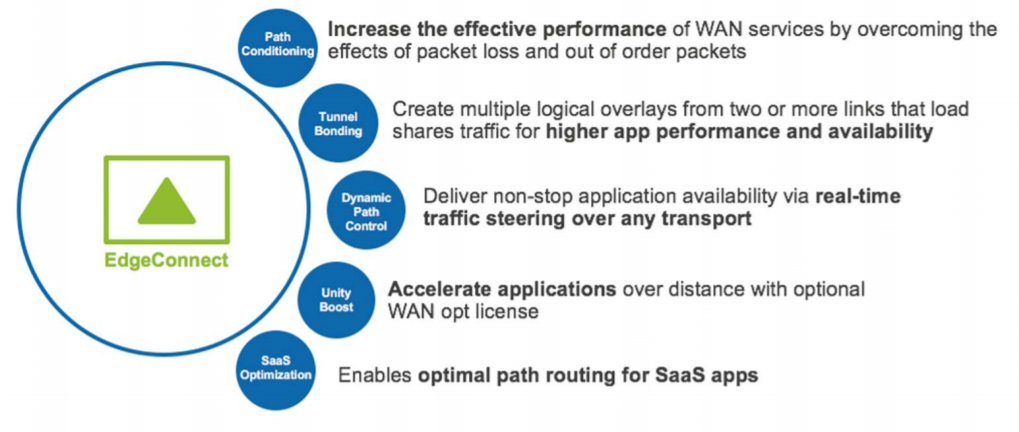 EdgeConnect

Path Conditioning

Increase the effective performance of WAN services by overcoming the effects of packet loss and out of order packets

Tunnel Bonding

Create multiple logical overlays from two or more links that load shares traffic for higher app performance and availability

Dynamic Path Control

Deliver non-stop application availability via real-time traffic steering over any transport

Unity Boost

Accelerate applications over distance with optional WAN opt license

SaaS Optimization

Enables optimal path routing for SaaS apps